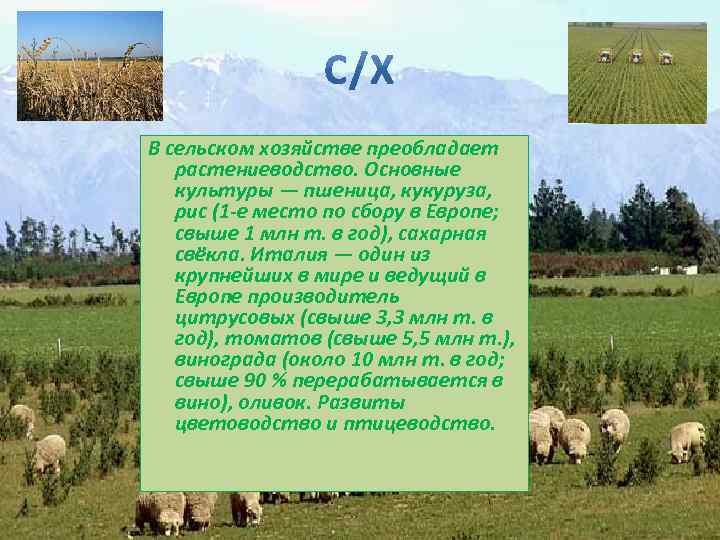 С/Х

В сельском хозяйстве преобладает растениеводство. Основные культуры — пшеница, кукуруза, рис (1-е место по сбору в Европе; свыше 1 млн т. в год), сахарная свёкла. Италия — один из крупнейших в мире и ведущий в Европе производитель цитрусовых (свыше 3,3 млн т. в год), томатов (свыше 5,5 млн т.), винограда (около 10 млн т. в год; свыше 90 % перерабатывается в вино), оливок. Развиты цветоводство и птицеводство.